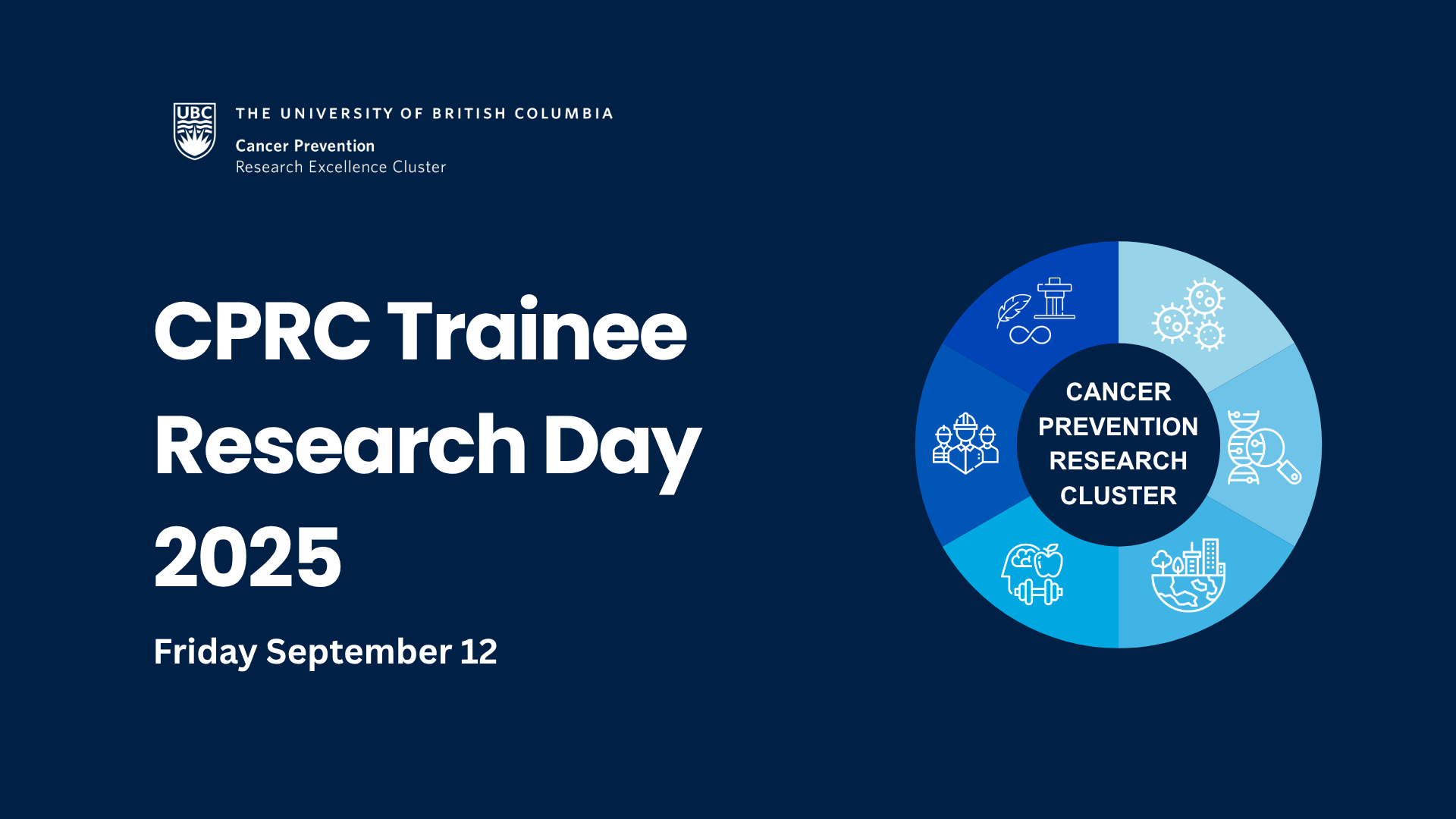 UBC

THE UNIVERSITY OF BRITISH COLUMBIA

Cancer Prevention
Research Excellence Cluster

CPRC Trainee Research Day 2025

Friday September 12

CANCER PREVENTION RESEARCH CLUSTER